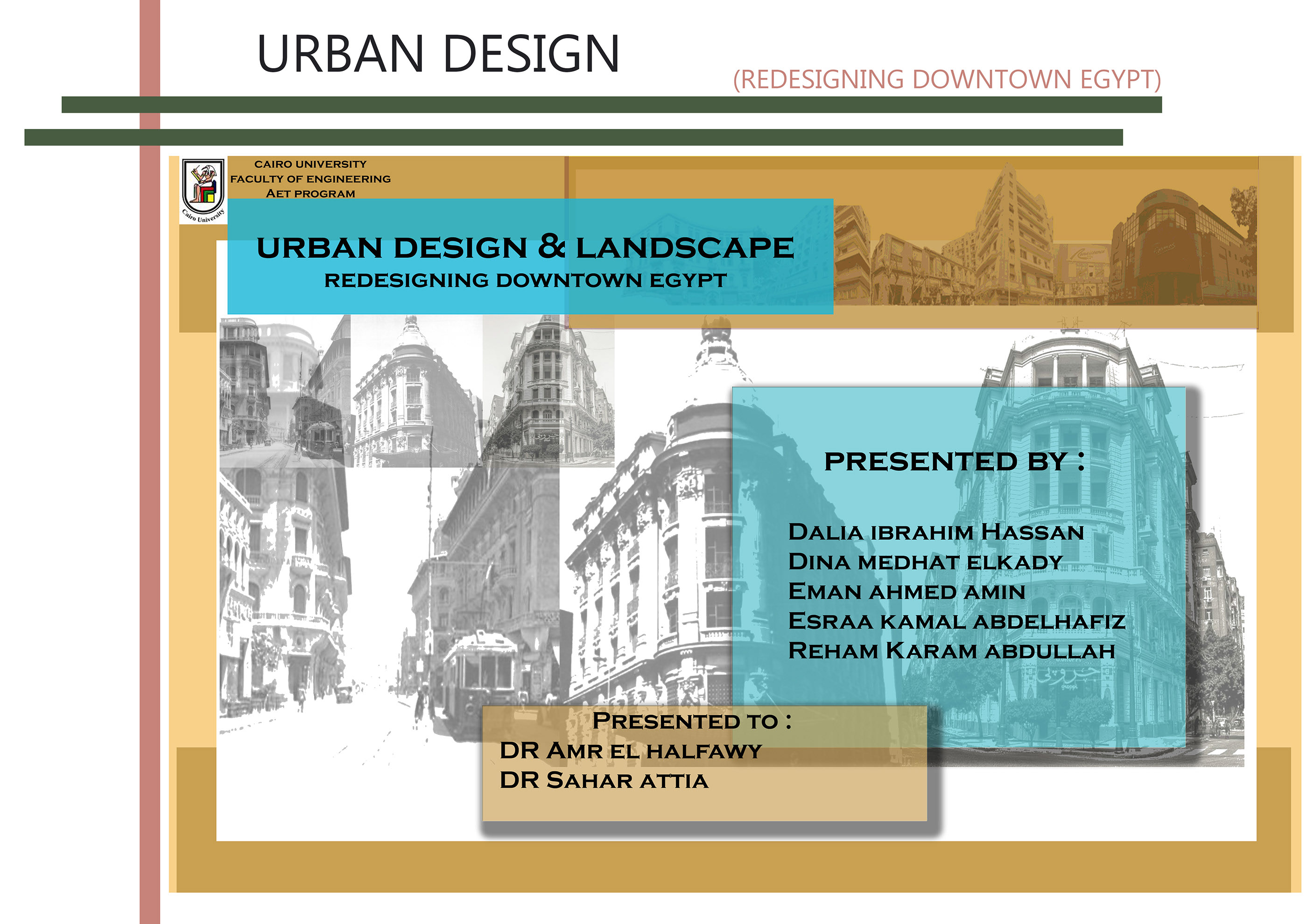 URBAN DESIGN

(REDESIGNING DOWNTOWN EGYPT)

Cairo University

CAIRO UNIVERSITY
FACULTY OF ENGINEERING
AET PROGRAM

URBAN DESIGN & LANDSCAPE
REDESIGNING DOWNTOWN EGYPT

PRESENTED BY :

DALIA IBRAHIM HASSAN
DINA MEDHAT ELKADY
EMAN AHMED AMIN
ESRAA KAMAL ABDELHAFIZ
REHAM KARAM ABDULLAH

PRESENTED TO :
DR AMR EL HALFAWY
DR SAHAR ATTIA